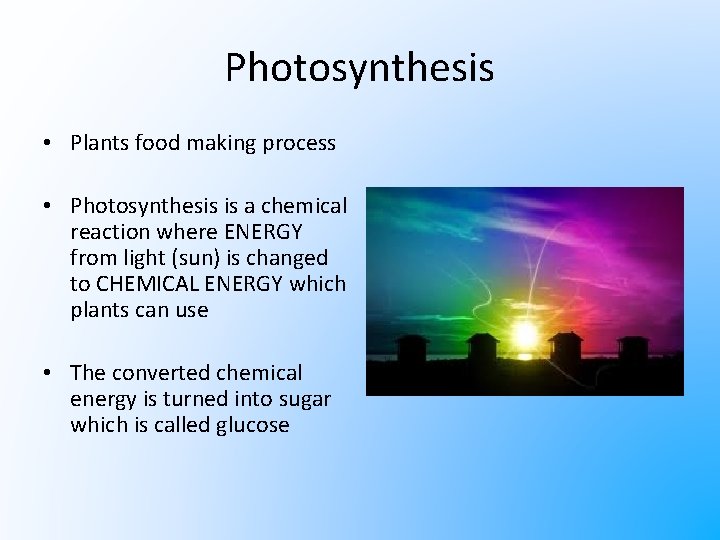 Photosynthesis

• Plants food making process

• Photosynthesis is a chemical reaction where ENERGY from light (sun) is changed to CHEMICAL ENERGY which plants can use

• The converted chemical energy is turned into sugar which is called glucose